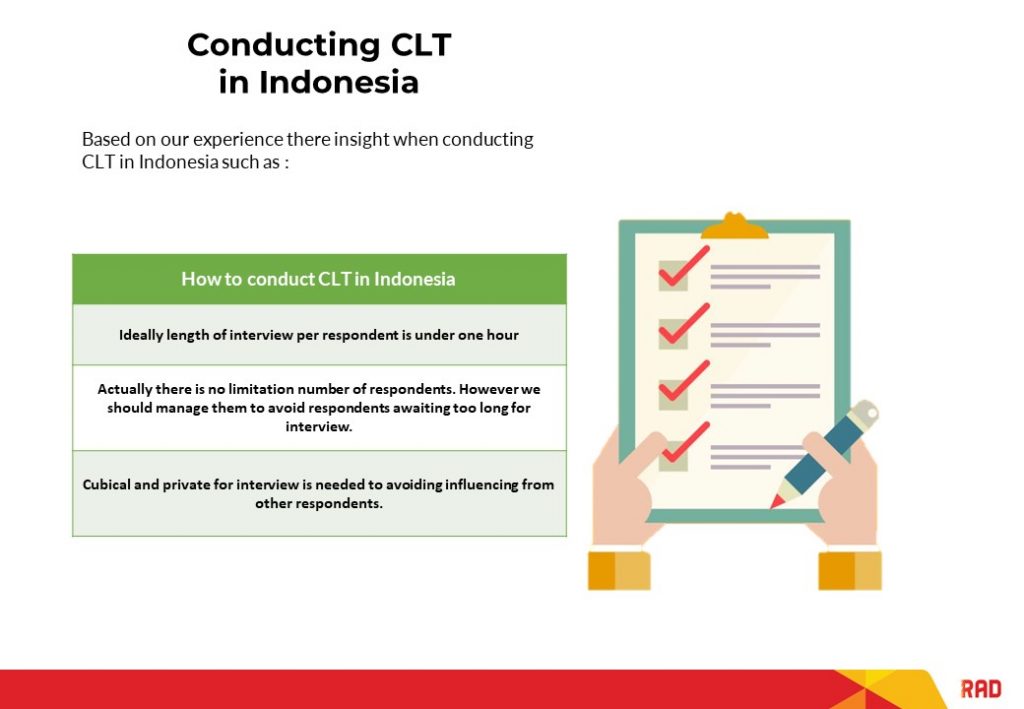 Conducting CLT in Indonesia

Based on our experience there insight when conducting CLT in Indonesia such as :

| How to conduct CLT in Indonesia |
|---|
| Ideally length of interview per respondent is under one hour |
| Actually there is no limitation number of respondents. However we should manage them to avoid respondents awaiting too long for interview. |
| Cubical and private for interview is needed to avoiding influencing from other respondents. |

RAD